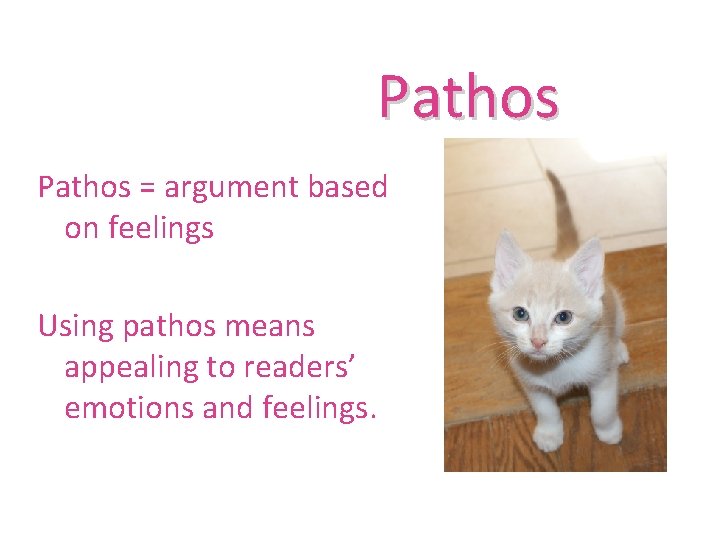 Pathos

Pathos = argument based on feelings

Using pathos means appealing to readers' emotions and feelings.